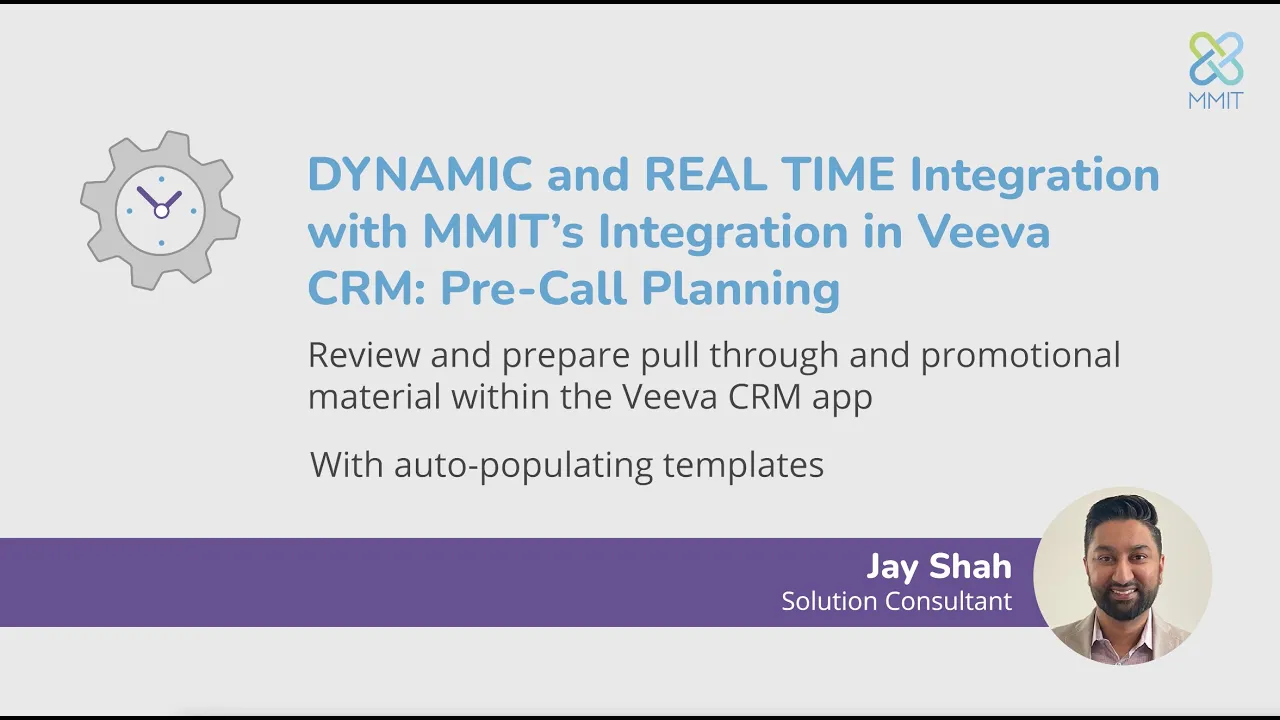 MMIT

DYNAMIC and REAL TIME Integration with MMIT's Integration in Veeva CRM: Pre-Call Planning

Review and prepare pull through and promotional material within the Veeva CRM app

With auto-populating templates

Jay Shah
Solution Consultant